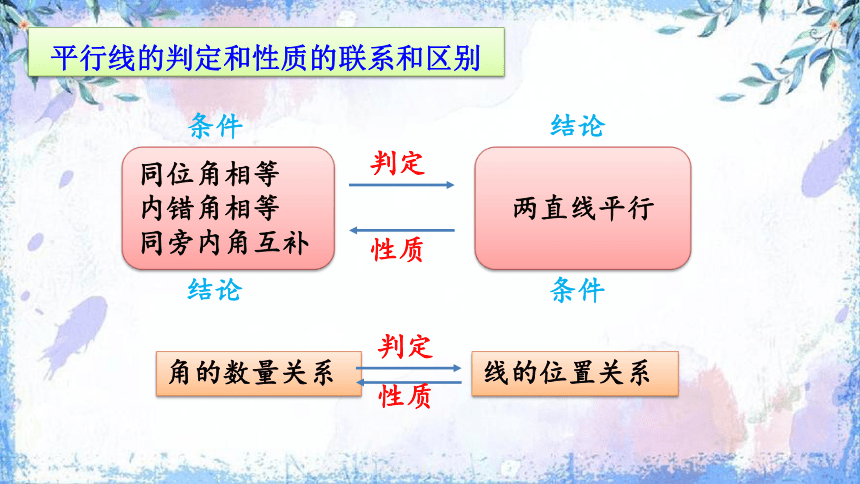 平行线的判定和性质的联系和区别

条件

同位角相等
内错角相等
同旁内角互补

结论

判定

性质

结论

两直线平行

条件

角的数量关系

判定

性质

线的位置关系